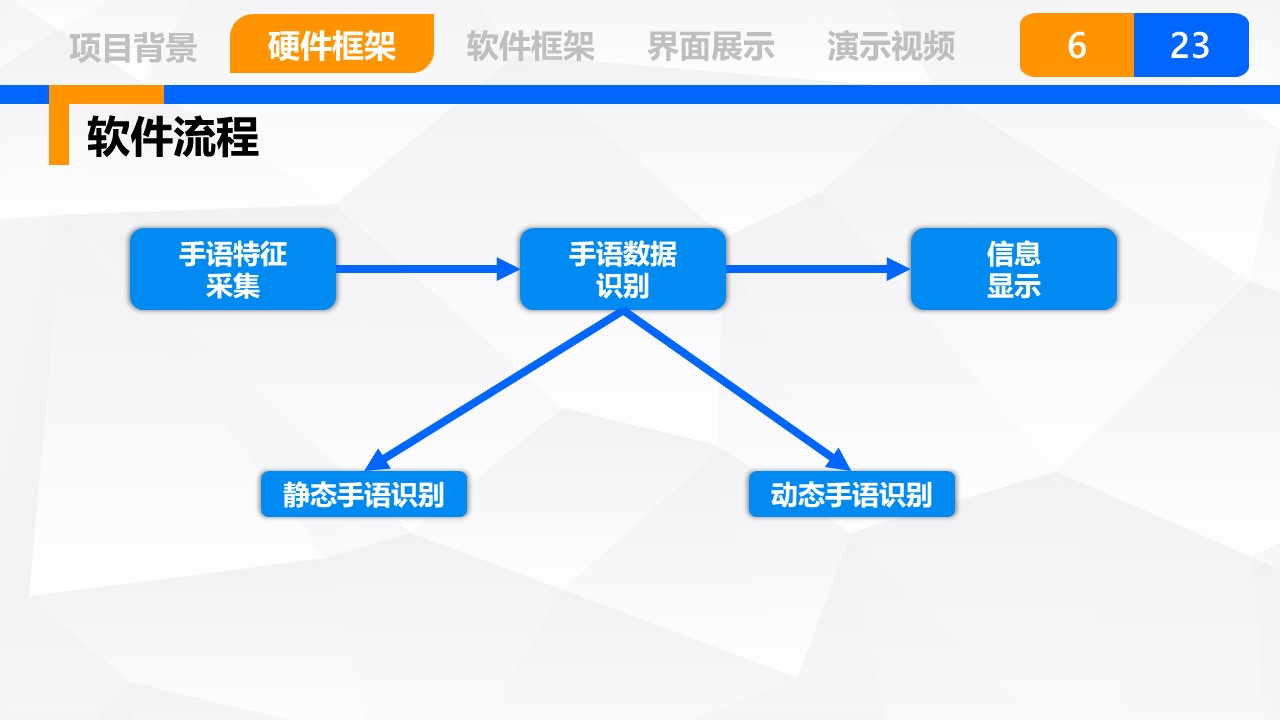 项目背景 硬件框架 软件框架 界面展示 演示视频 6 23

软件流程

手语特征采集

手语数据识别

信息显示

静态手语识别

动态手语识别